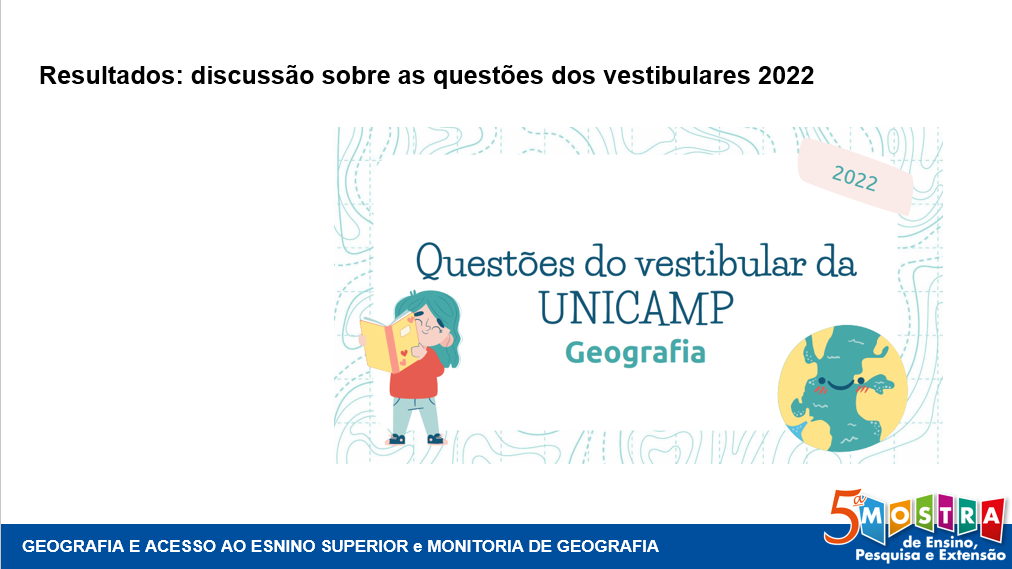 Resultados: discussão sobre as questões dos vestibulares 2022

2022

Questões do vestibular da UNICAMP
Geografia

GEOGRAFIA E ACESSO AO ESNINO SUPERIOR e MONITORIA DE GEOGRAFIA

5ª MOSTRA de Ensino, Pesquisa e Extensão